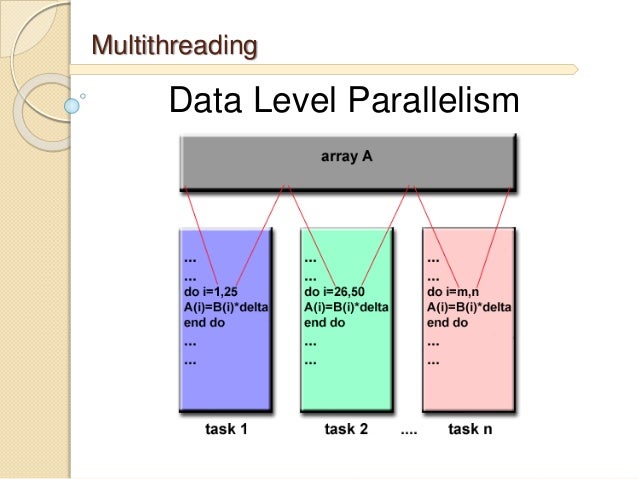 Multithreading

Data Level Parallelism

array A

...
...
do i=1,25
A(i)=B(i)*delta
end do
...
...

...
...
do i=26,50
A(i)=B(i)*delta
end do
...
...

...
...
do i=m,n
A(i)=B(i)*delta
end do
...
...

task 1 task 2 .... task n